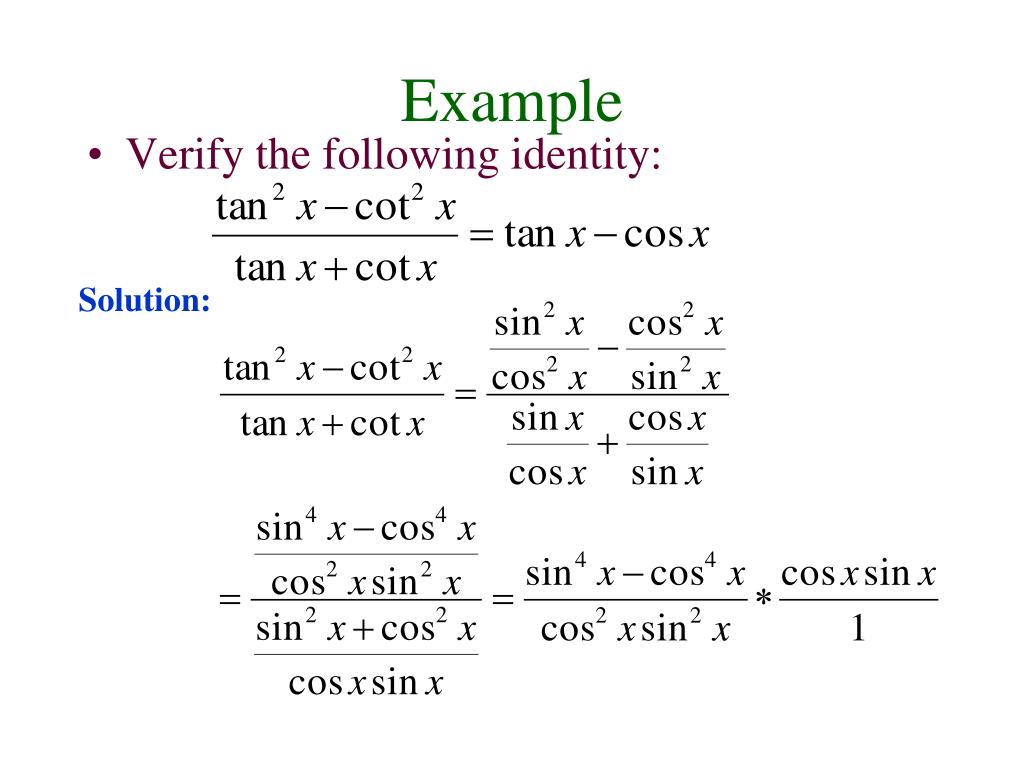 Example

• Verify the following identity:

$\frac{\tan^2 x - \cot^2 x}{\tan x + \cot x} = \tan x - \cos x$

Solution:

$\frac{\tan^2 x - \cot^2 x}{\tan x + \cot x} = \frac{\frac{\sin^2 x}{\cos^2 x} - \frac{\cos^2 x}{\sin^2 x}}{\frac{\sin x}{\cos x} + \frac{\cos x}{\sin x}}$

$= \frac{\frac{\sin^4 x - \cos^4 x}{\cos^2 x \sin^2 x}}{\frac{\sin^2 x + \cos^2 x}{\cos x \sin x}} = \frac{\sin^4 x - \cos^4 x}{\cos^2 x \sin^2 x} * \frac{\cos x \sin x}{1}$